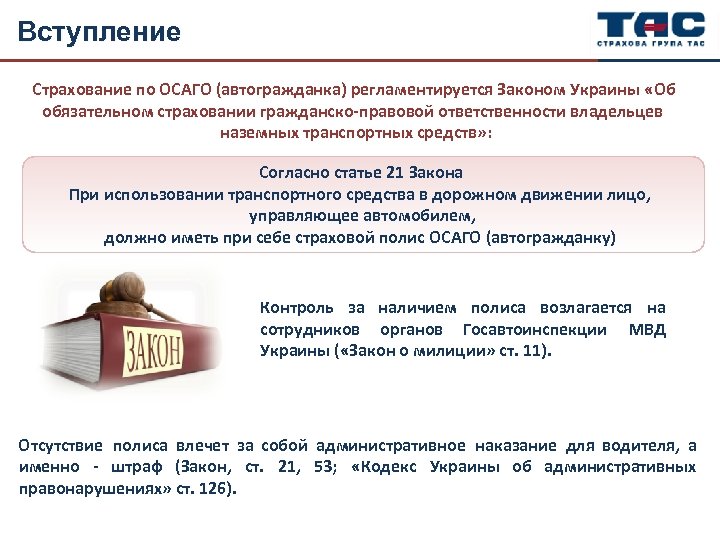 Вступление

ТАС
СТРАХОВА ГРУПА ТАС

Страхование по ОСАГО (автогражданка) регламентируется Законом Украины «Об обязательном страховании гражданско-правовой ответственности владельцев наземных транспортных средств»:

Согласно статье 21 Закона
При использовании транспортного средства в дорожном движении лицо, управляющее автомобилем,
должно иметь при себе страховой полис ОСАГО (автогражданку)

ЗАКОН

Контроль за наличием полиса возлагается на сотрудников органов Госавтоинспекции МВД Украины («Закон о милиции» ст. 11).

Отсутствие полиса влечет за собой административное наказание для водителя, а именно - штраф (Закон, ст. 21, 53; «Кодекс Украины об административных правонарушениях» ст. 126).